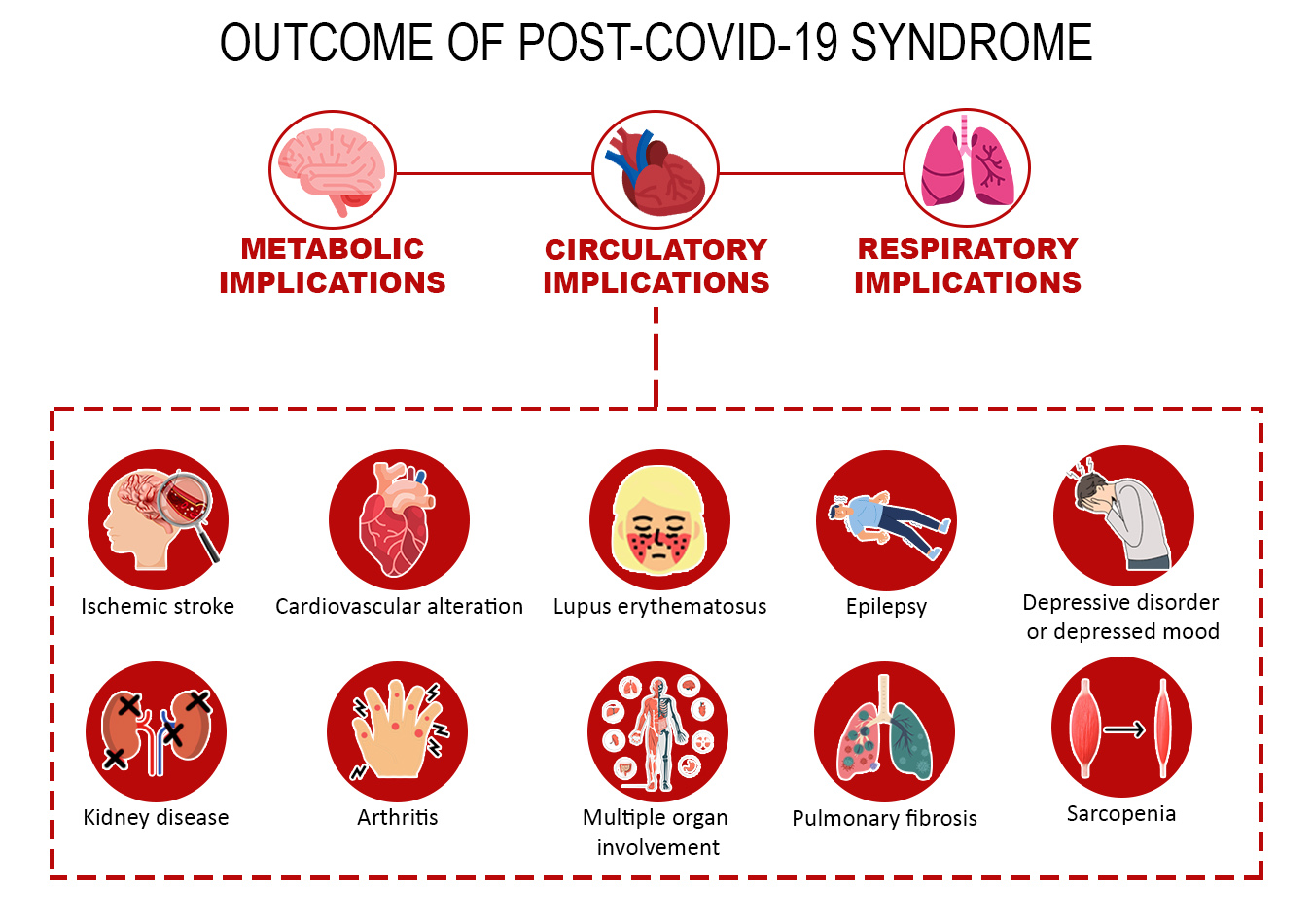 OUTCOME OF POST-COVID-19 SYNDROME

METABOLIC IMPLICATIONS

CIRCULATORY IMPLICATIONS

RESPIRATORY IMPLICATIONS

Ischemic stroke

Cardiovascular alteration

Lupus erythematosus

Epilepsy

Depressive disorder or depressed mood

Kidney disease

Arthritis

Multiple organ involvement

Pulmonary fibrosis

Sarcopenia